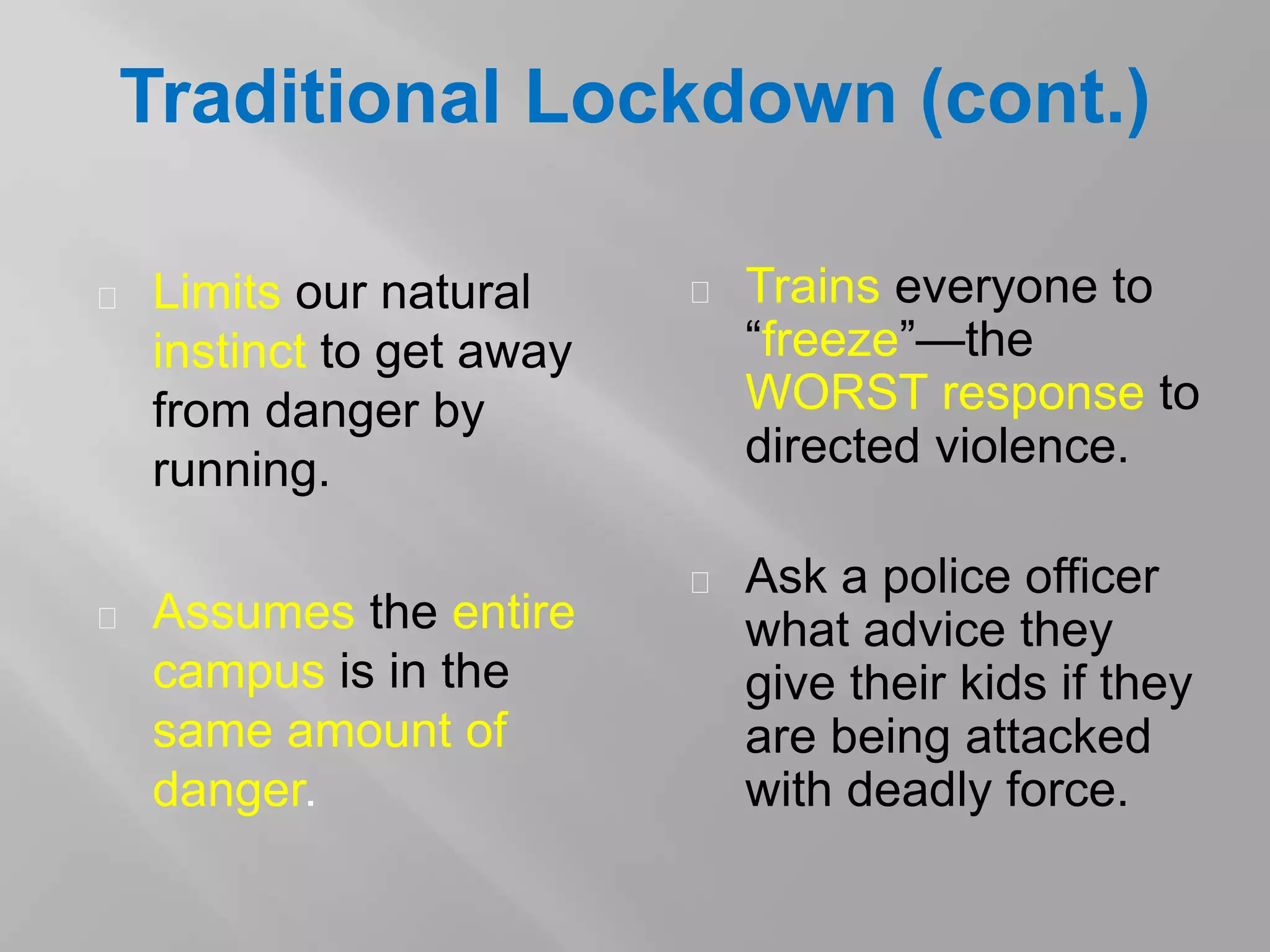 Traditional Lockdown (cont.)

Limits our natural instinct to get away from danger by running.

Assumes the entire campus is in the same amount of danger.

Trains everyone to “freeze”—the WORST response to directed violence.

Ask a police officer what advice they give their kids if they are being attacked with deadly force.